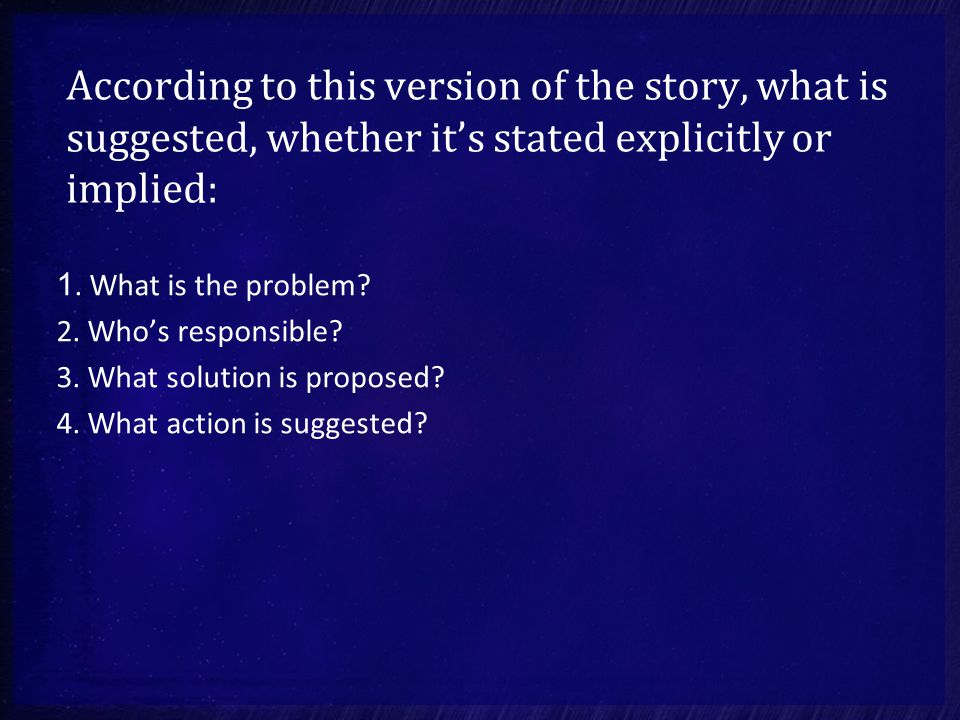 According to this version of the story, what is suggested, whether it's stated explicitly or implied:

1. What is the problem?
2. Who's responsible?
3. What solution is proposed?
4. What action is suggested?